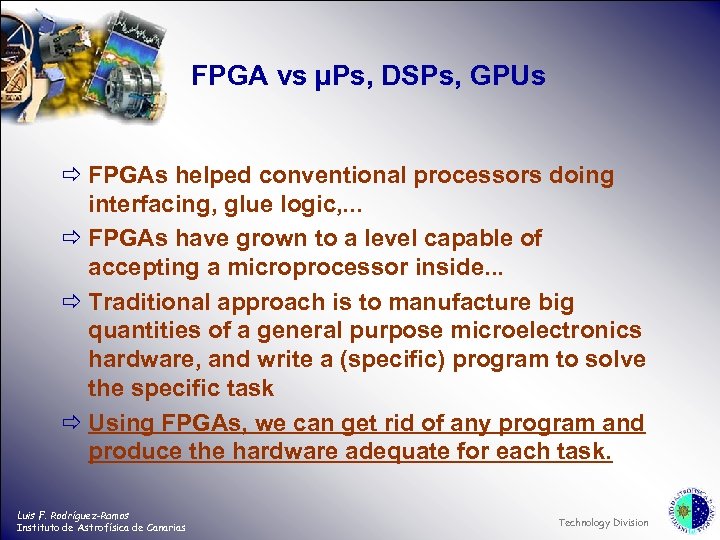 FPGA vs µPs, DSPs, GPUs

⇨ FPGAs helped conventional processors doing interfacing, glue logic,...

⇨ FPGAs have grown to a level capable of accepting a microprocessor inside...

⇨ Traditional approach is to manufacture big quantities of a general purpose microelectronics hardware, and write a (specific) program to solve the specific task

⇨ Using FPGAs, we can get rid of any program and produce the hardware adequate for each task.

Luis F. Rodríguez-Ramos
Instituto de Astrofísica de Canarias

Technology Division